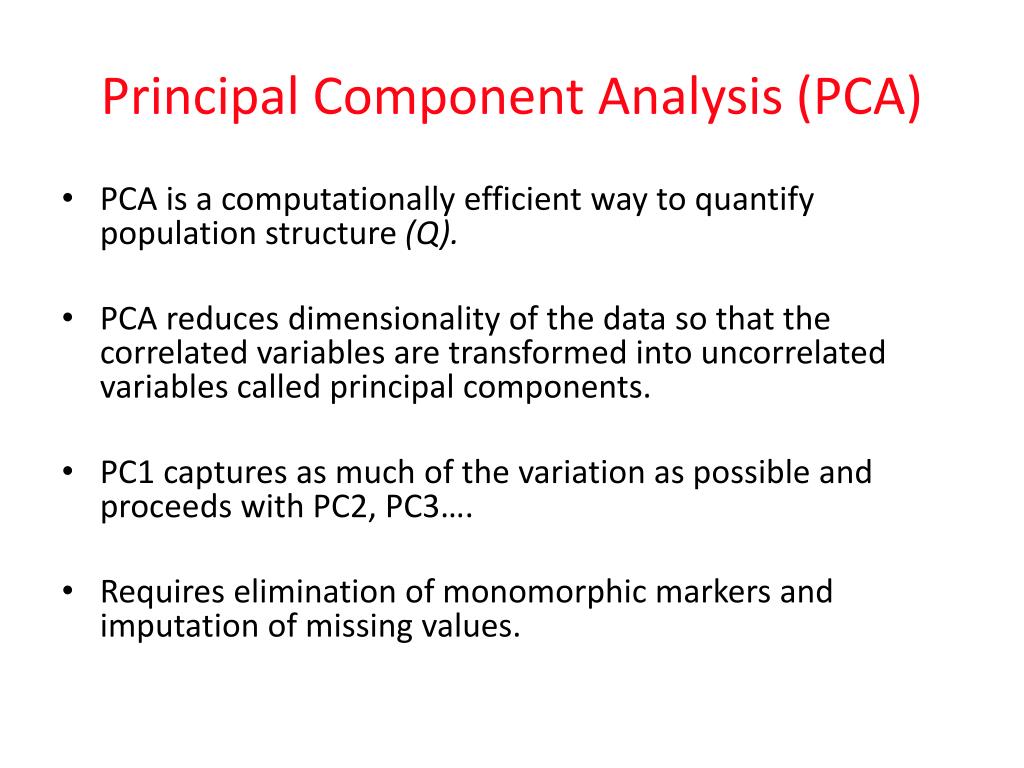 Principal Component Analysis (PCA)

• PCA is a computationally efficient way to quantify population structure (Q).

• PCA reduces dimensionality of the data so that the correlated variables are transformed into uncorrelated variables called principal components.

• PC1 captures as much of the variation as possible and proceeds with PC2, PC3….

• Requires elimination of monomorphic markers and imputation of missing values.